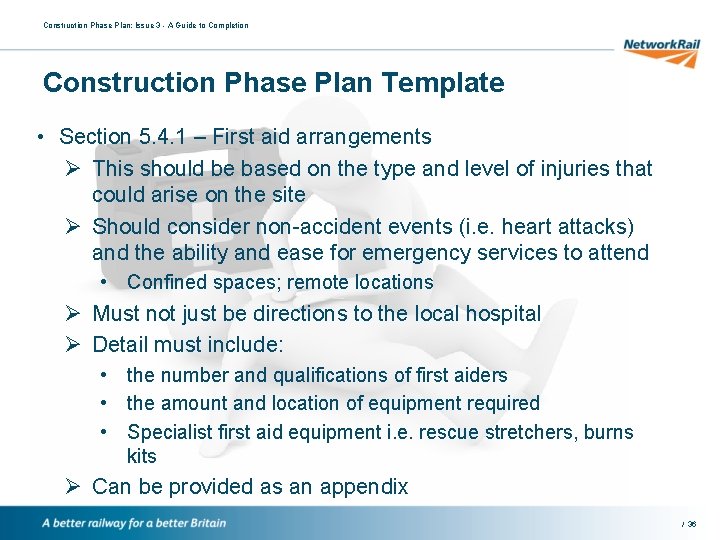 Construction Phase Plan: Issue 3 - A Guide to Completion

NetworkRail

Construction Phase Plan Template

• Section 5.4.1 – First aid arrangements
➢ This should be based on the type and level of injuries that could arise on the site
➢ Should consider non-accident events (i.e. heart attacks) and the ability and ease for emergency services to attend
• Confined spaces; remote locations
➢ Must not just be directions to the local hospital
➢ Detail must include:
• the number and qualifications of first aiders
• the amount and location of equipment required
• Specialist first aid equipment i.e. rescue stretchers, burns kits
➢ Can be provided as an appendix

A better railway for a better Britain

/ 36